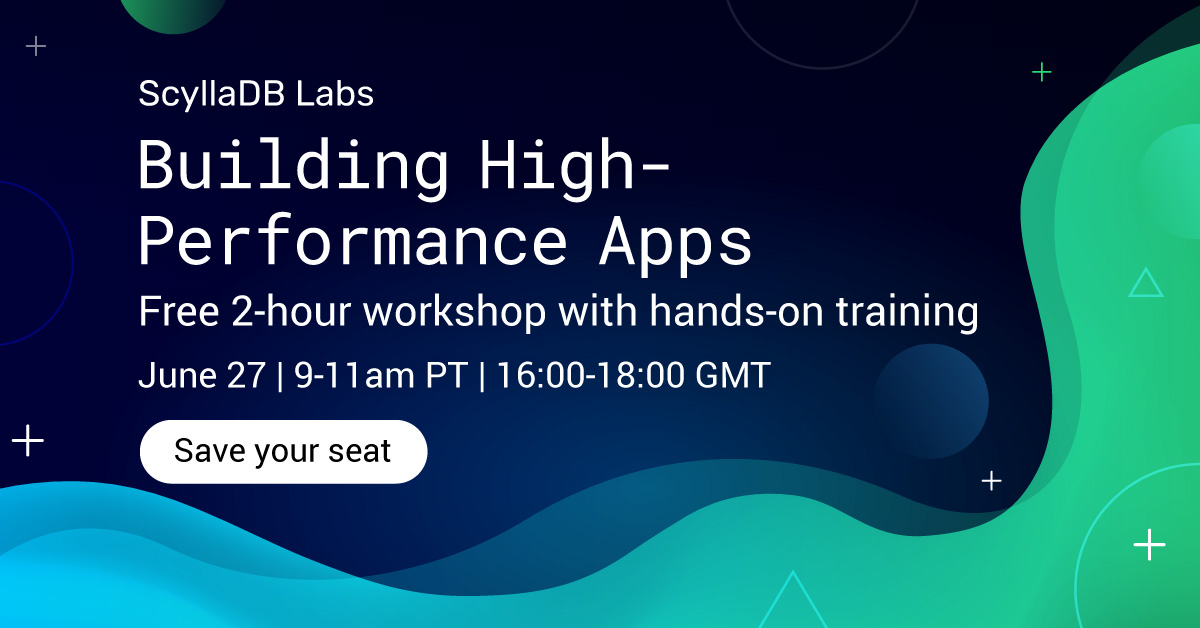 ScyllaDB Labs

Building High-Performance Apps

Free 2-hour workshop with hands-on training

June 27 | 9-11am PT | 16:00-18:00 GMT

Save your seat